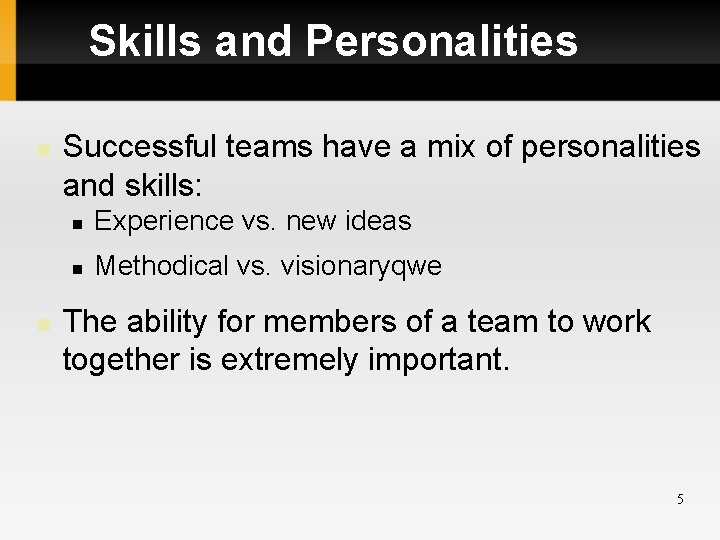 Skills and Personalities

Successful teams have a mix of personalities and skills:

Experience vs. new ideas

Methodical vs. visionaryqwe

The ability for members of a team to work together is extremely important.

5